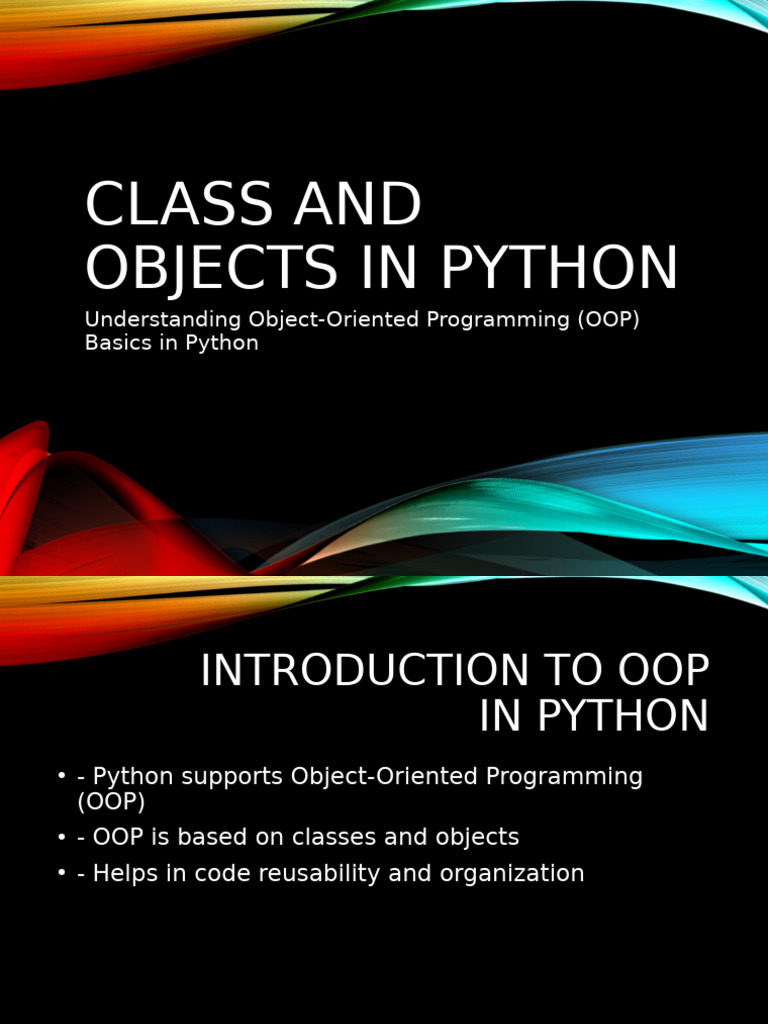 CLASS AND OBJECTS IN PYTHON

Understanding Object-Oriented Programming (OOP) Basics in Python

INTRODUCTION TO OOP IN PYTHON

• - Python supports Object-Oriented Programming (OOP)
• - OOP is based on classes and objects
• - Helps in code reusability and organization